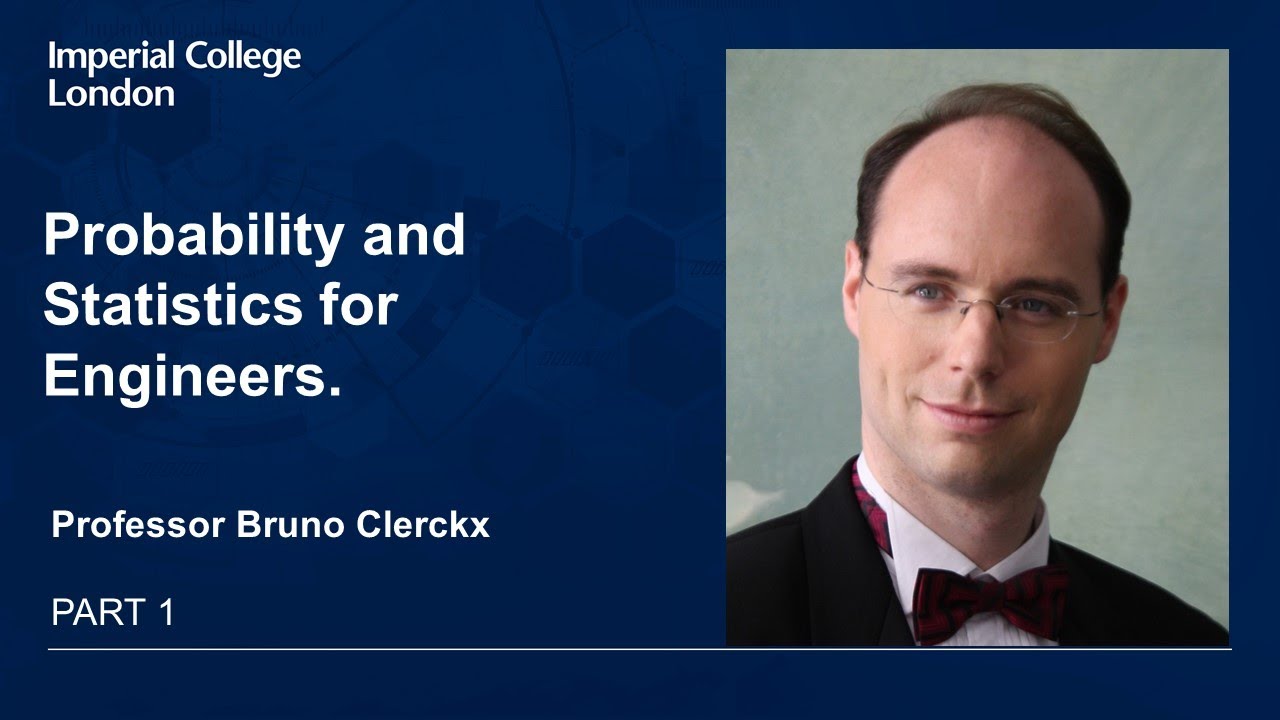 Imperial College London

Probability and Statistics for Engineers.

Professor Bruno Clerckx

PART 1